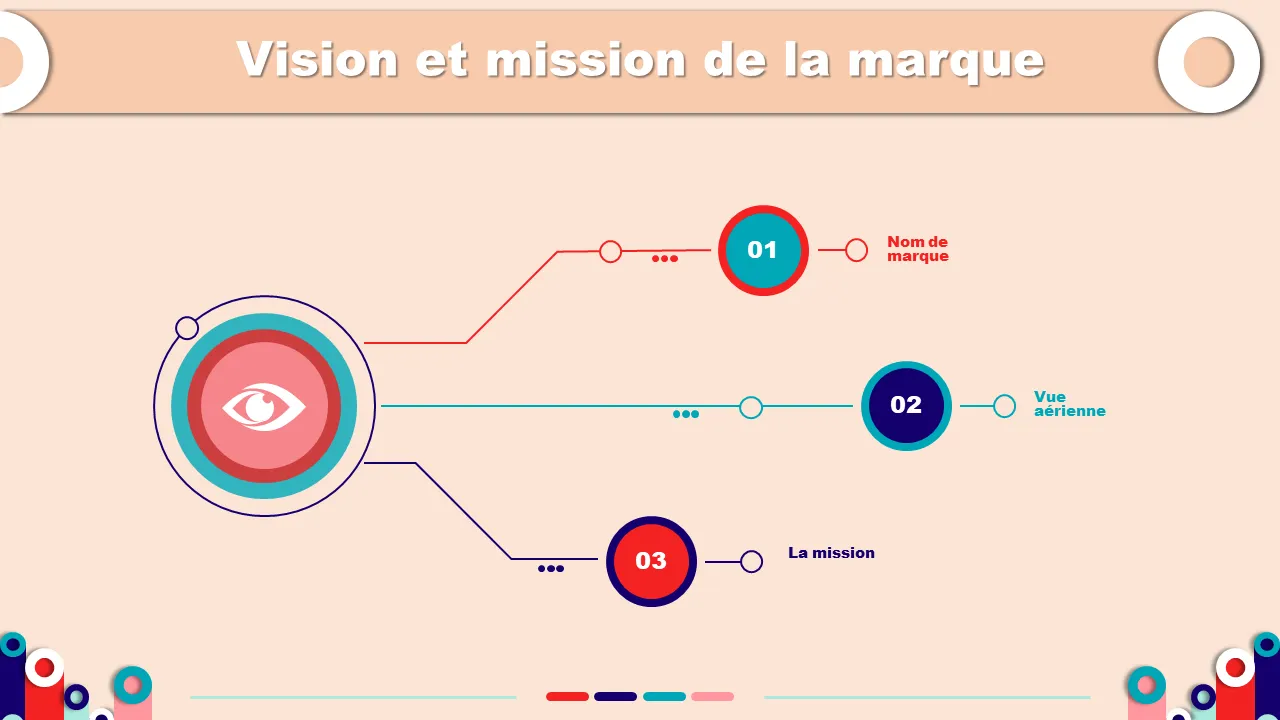 Vision et mission de la marque

01

Nom de marque

02

Vue aérienne

03

La mission